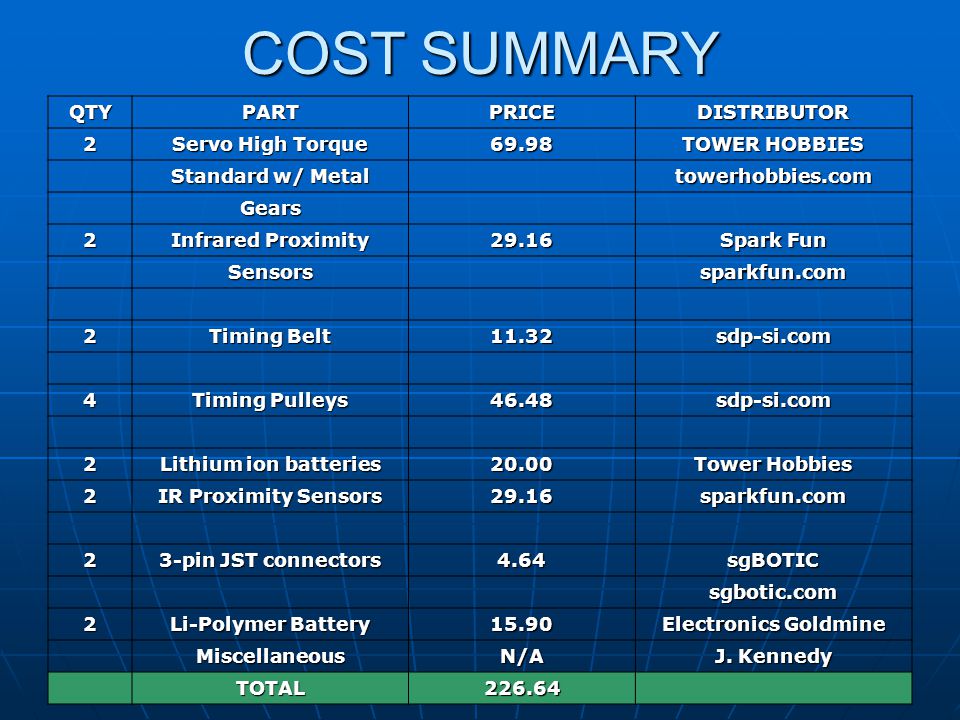 COST SUMMARY

| QTY | PART | PRICE | DISTRIBUTOR |
|---|---|---|---|
| 2 | Servo High Torque | 69.98 | TOWER HOBBIES |
| | Standard w/ Metal | | towerhobbies.com |
| | Gears | | |
| 2 | Infrared Proximity | 29.16 | Spark Fun |
| | Sensors | | sparkfun.com |
| | | | |
| 2 | Timing Belt | 11.32 | sdp-si.com |
| | | | |
| 4 | Timing Pulleys | 46.48 | sdp-si.com |
| | | | |
| 2 | Lithium ion batteries | 20.00 | Tower Hobbies |
| 2 | IR Proximity Sensors | 29.16 | sparkfun.com |
| | | | |
| 2 | 3-pin JST connectors | 4.64 | sgBOTIC |
| | | | sgbotic.com |
| 2 | Li-Polymer Battery | 15.90 | Electronics Goldmine |
| | Miscellaneous | N/A | J. Kennedy |
| | TOTAL | 226.64 | |